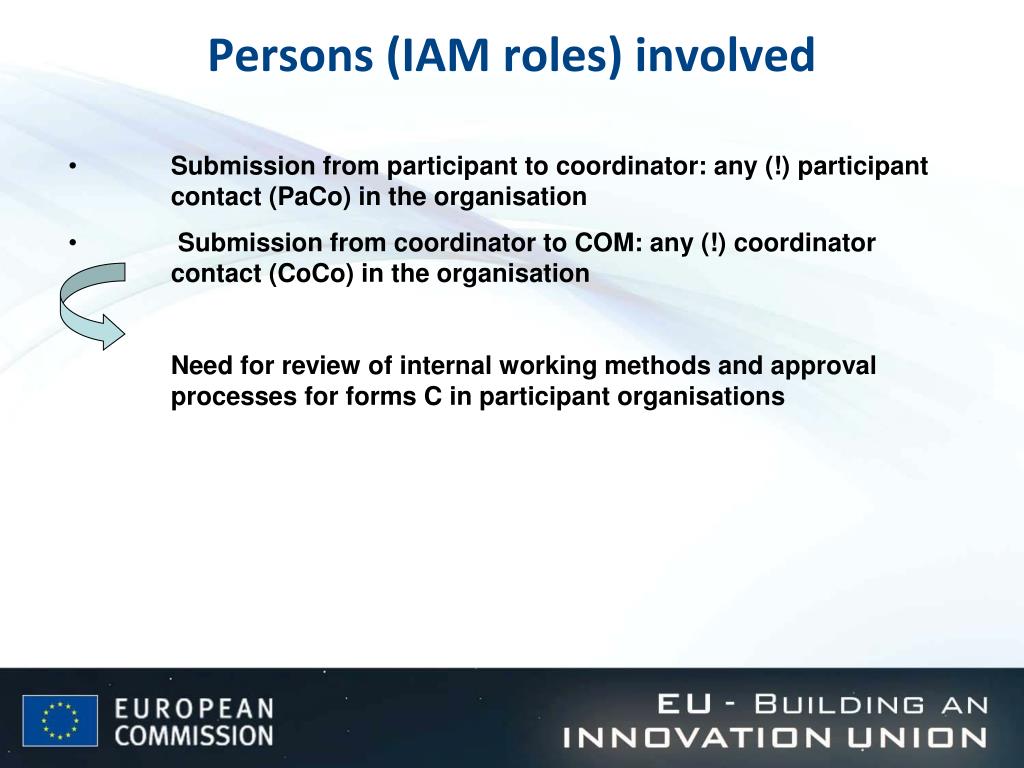 Persons (IAM roles) involved

• Submission from participant to coordinator: any (!) participant contact (PaCo) in the organisation

• Submission from coordinator to COM: any (!) coordinator contact (CoCo) in the organisation

Need for review of internal working methods and approval processes for forms C in participant organisations

EUROPEAN COMMISSION

EU - BUILDING AN INNOVATION UNION